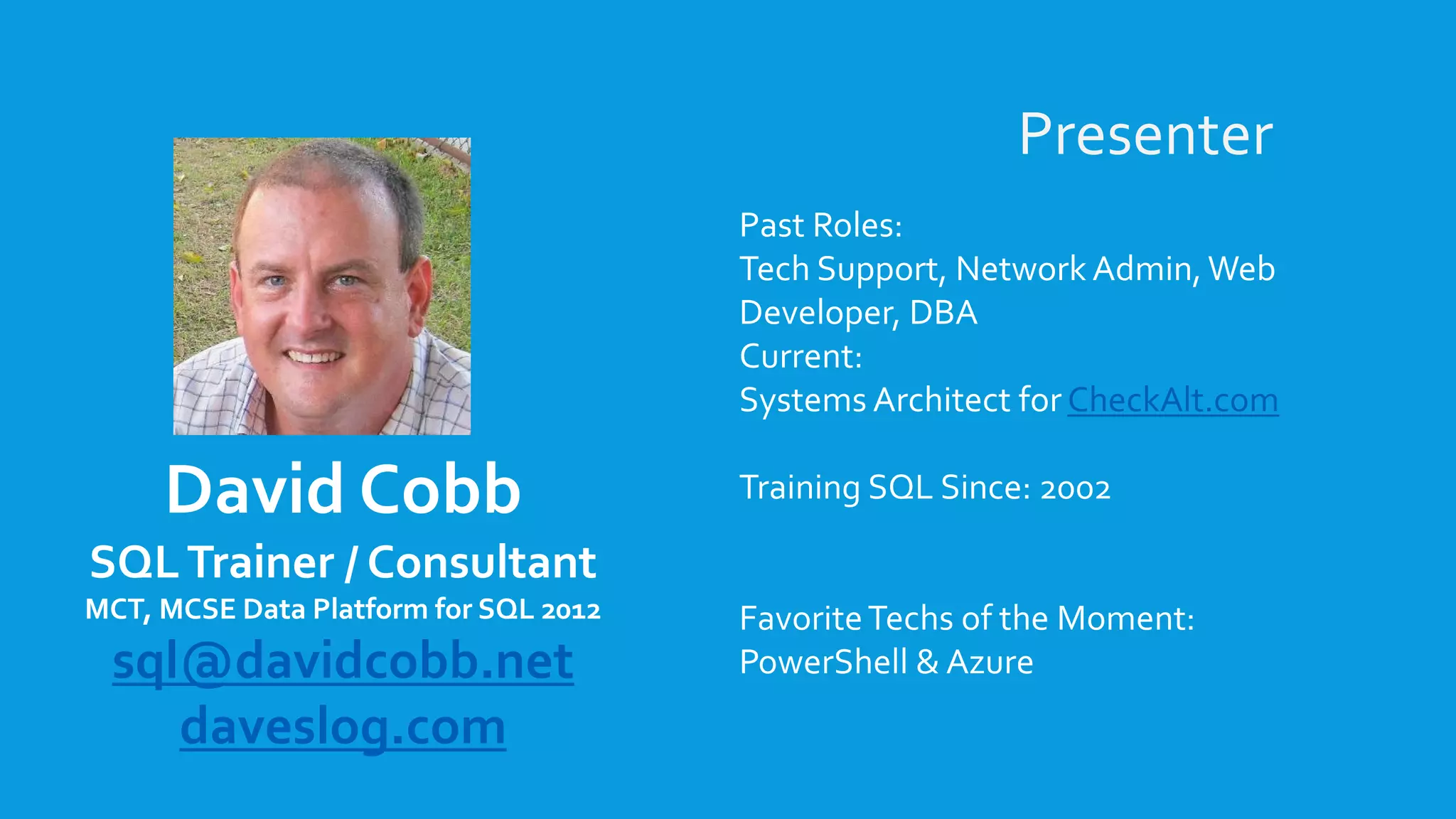 Presenter

David Cobb
SQL Trainer / Consultant
MCT, MCSE Data Platform for SQL 2012
sql@davidcobb.net
daveslog.com

Past Roles:
Tech Support, Network Admin, Web Developer, DBA
Current:
Systems Architect for CheckAlt.com

Training SQL Since: 2002

Favorite Techs of the Moment:
PowerShell & Azure